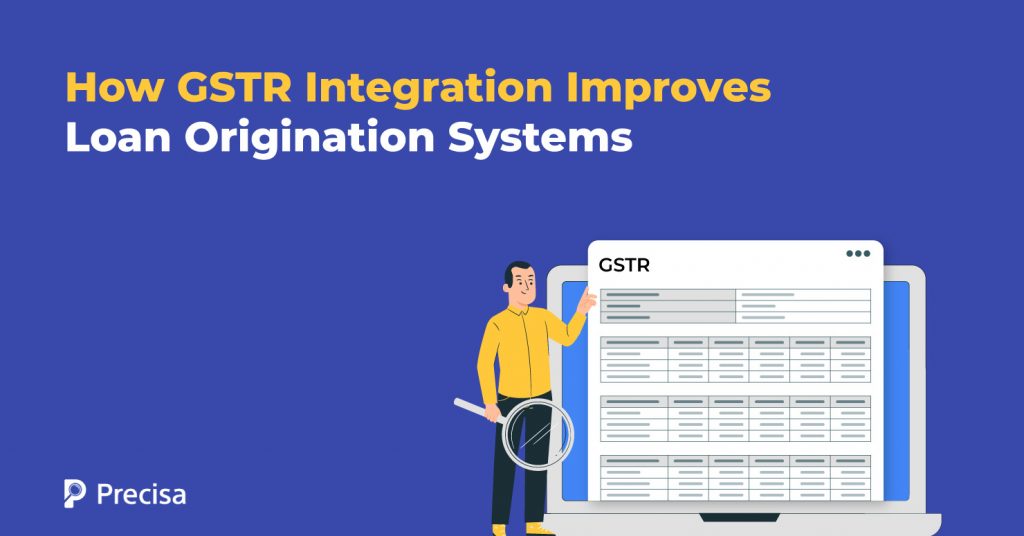 How GSTR Integration Improves Loan Origination Systems

GSTR

Precisa